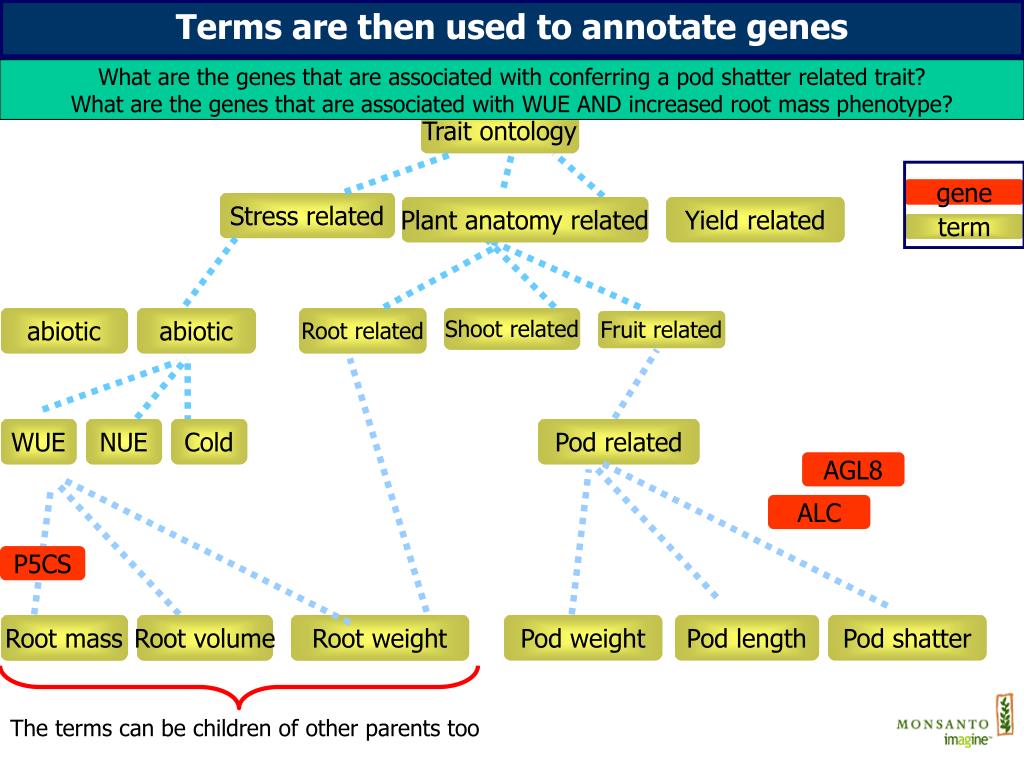 Terms are then used to annotate genes

What are the genes that are associated with conferring a pod shatter related trait?
What are the genes that are associated with WUE AND increased root mass phenotype?

Trait ontology

gene
term

Stress related
Plant anatomy related
Yield related

abiotic
abiotic
Root related
Shoot related
Fruit related

WUE
NUE
Cold
Pod related

AGL8
ALC
P5CS

Root mass
Root volume
Root weight
Pod weight
Pod length
Pod shatter

The terms can be children of other parents too

MONSANTO
imagine™